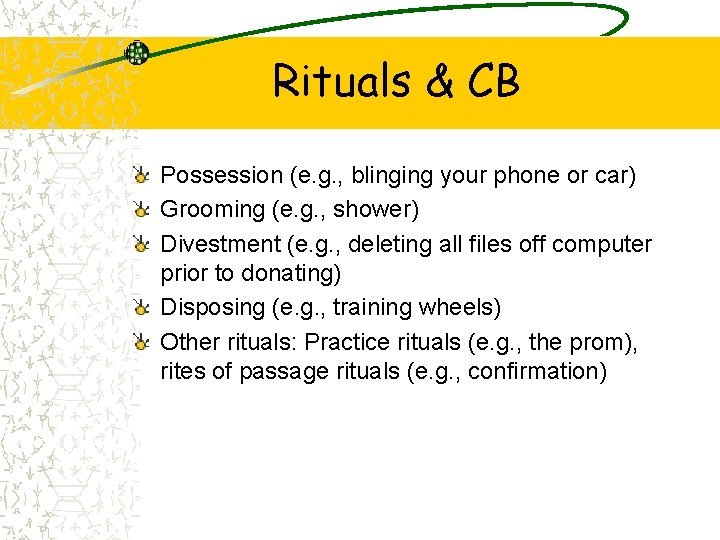 Rituals & CB

Possession (e.g., blinging your phone or car)
Grooming (e.g., shower)
Divestment (e.g., deleting all files off computer prior to donating)
Disposing (e.g., training wheels)
Other rituals: Practice rituals (e.g., the prom), rites of passage rituals (e.g., confirmation)